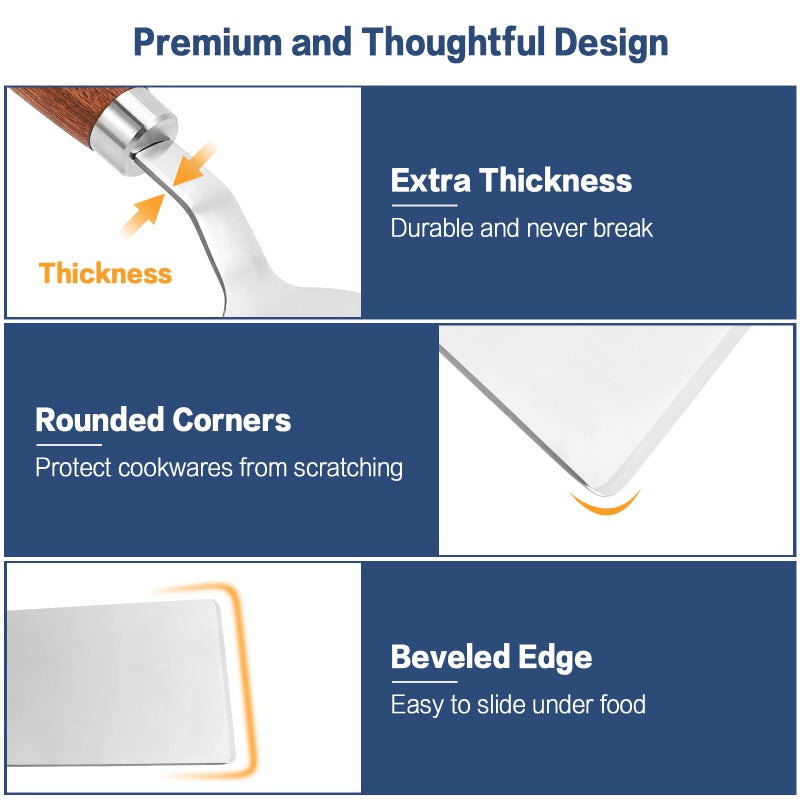 Premium and Thoughtful Design

Thickness

Extra Thickness

Durable and never break

Rounded Corners

Protect cookwares from scratching

Beveled Edge

Easy to slide under food